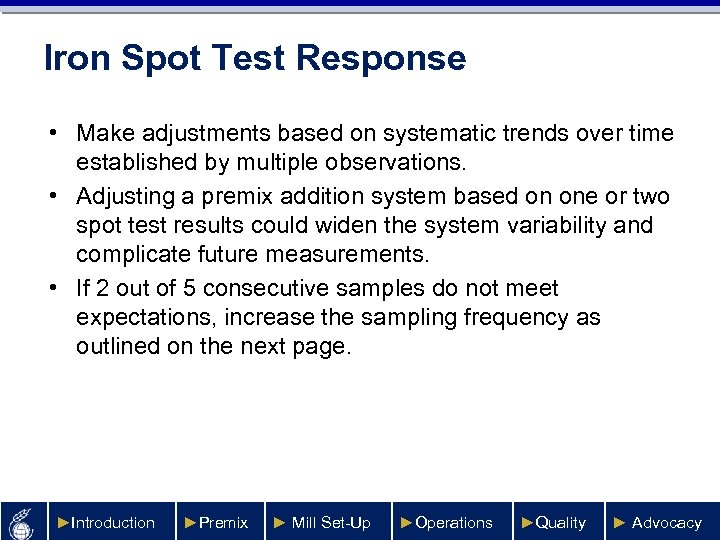 Iron Spot Test Response

• Make adjustments based on systematic trends over time established by multiple observations.
• Adjusting a premix addition system based on one or two spot test results could widen the system variability and complicate future measurements.
• If 2 out of 5 consecutive samples do not meet expectations, increase the sampling frequency as outlined on the next page.

►Introduction ►Premix ► Mill Set-Up ►Operations ►Quality ► Advocacy